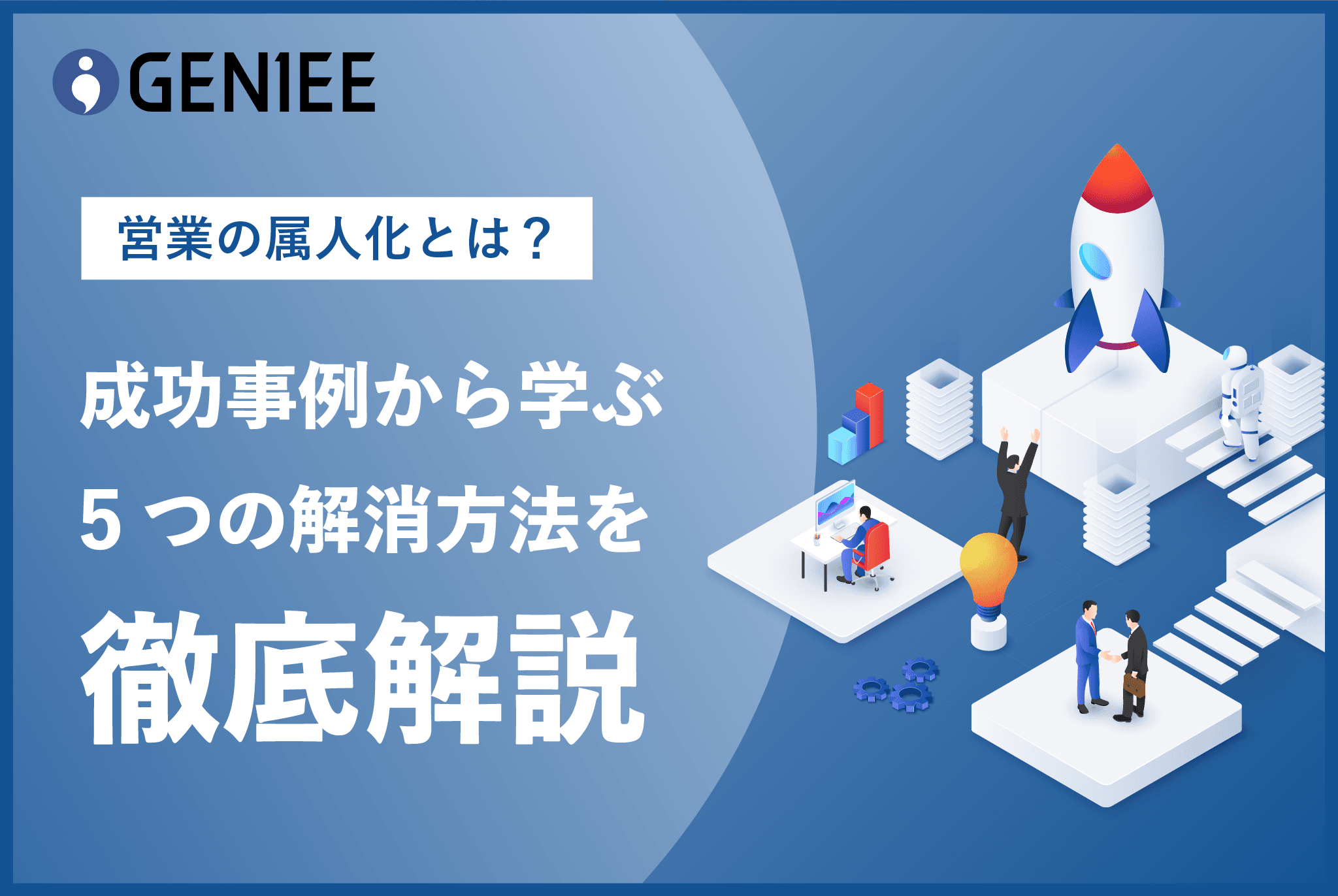 GENIEE

営業の属人化とは？

成功事例から学ぶ
５つの解消方法を
徹底解説